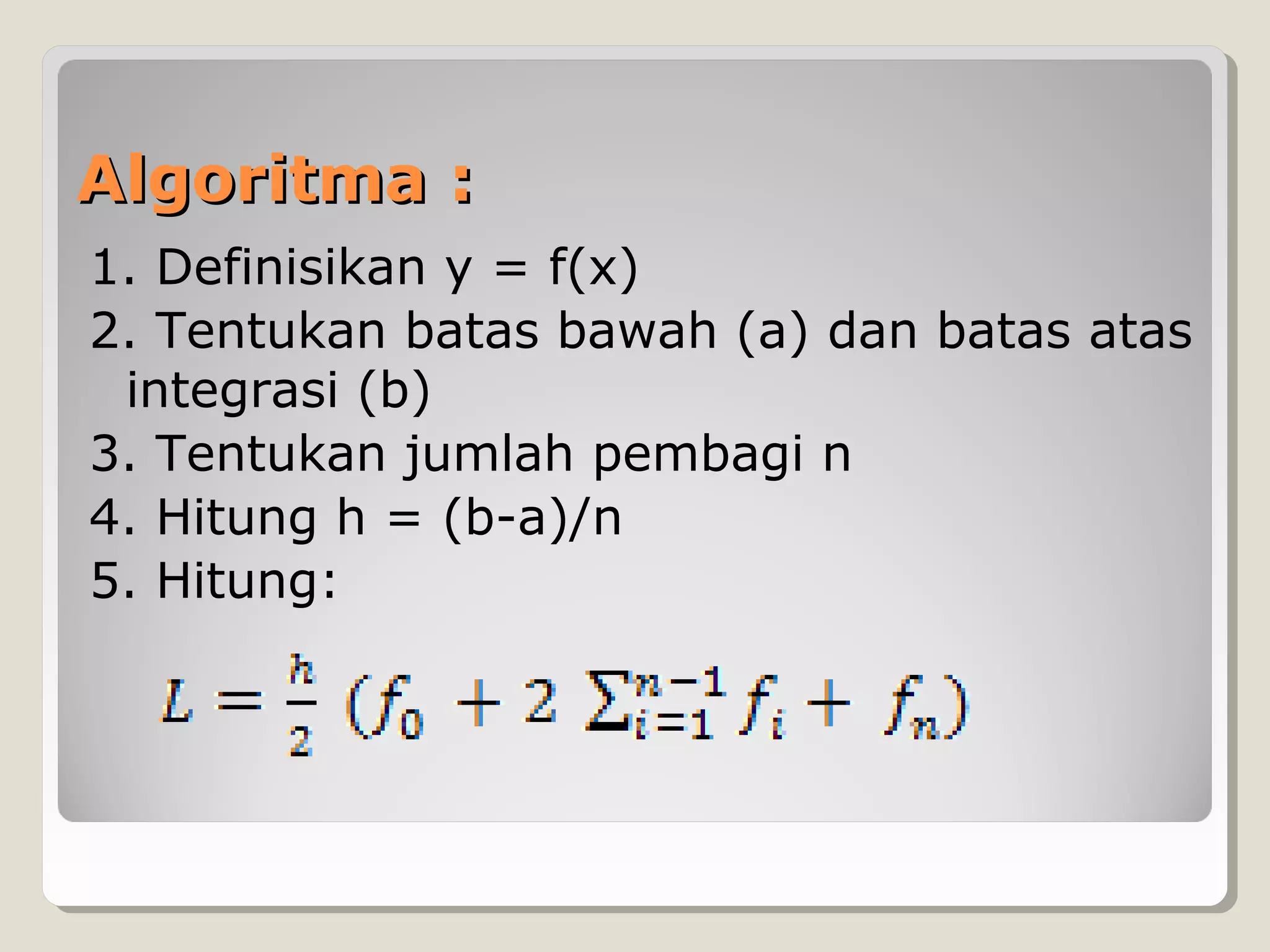 Algoritma :

1. Definisikan y = f(x)
2. Tentukan batas bawah (a) dan batas atas integrasi (b)
3. Tentukan jumlah pembagi n
4. Hitung h = (b-a)/n
5. Hitung:

$L = \frac{h}{2} (f_0 + 2 \sum_{i=1}^{n-1} f_i + f_n)$